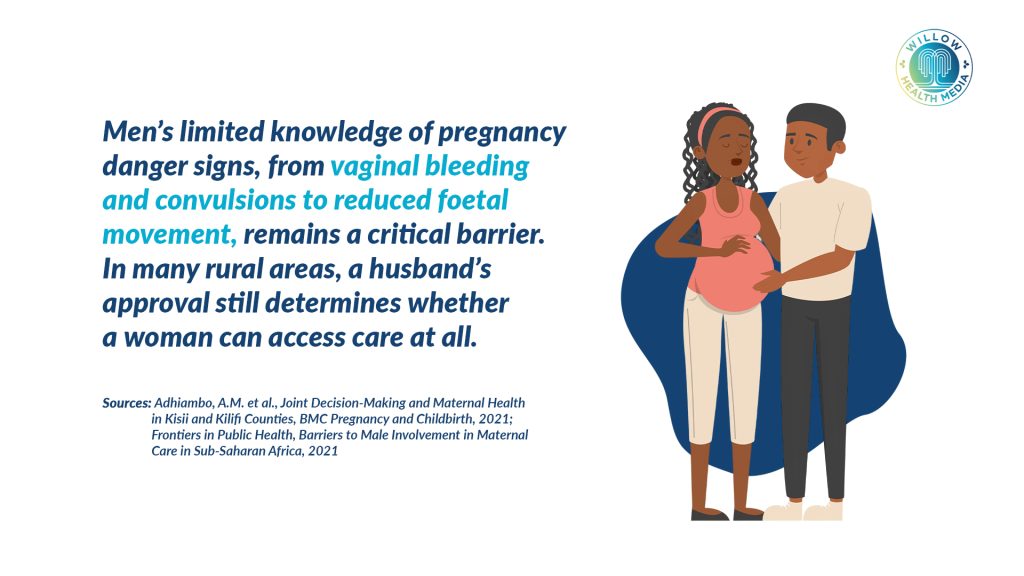 WILLOW HEALTH MEDIA

Men's limited knowledge of pregnancy danger signs, from vaginal bleeding and convulsions to reduced foetal movement, remains a critical barrier. In many rural areas, a husband's approval still determines whether a woman can access care at all.

Sources: Adhiambo, A.M. et al., Joint Decision-Making and Maternal Health in Kisii and Kilifi Counties, BMC Pregnancy and Childbirth, 2021; Frontiers in Public Health, Barriers to Male Involvement in Maternal Care in Sub-Saharan Africa, 2021